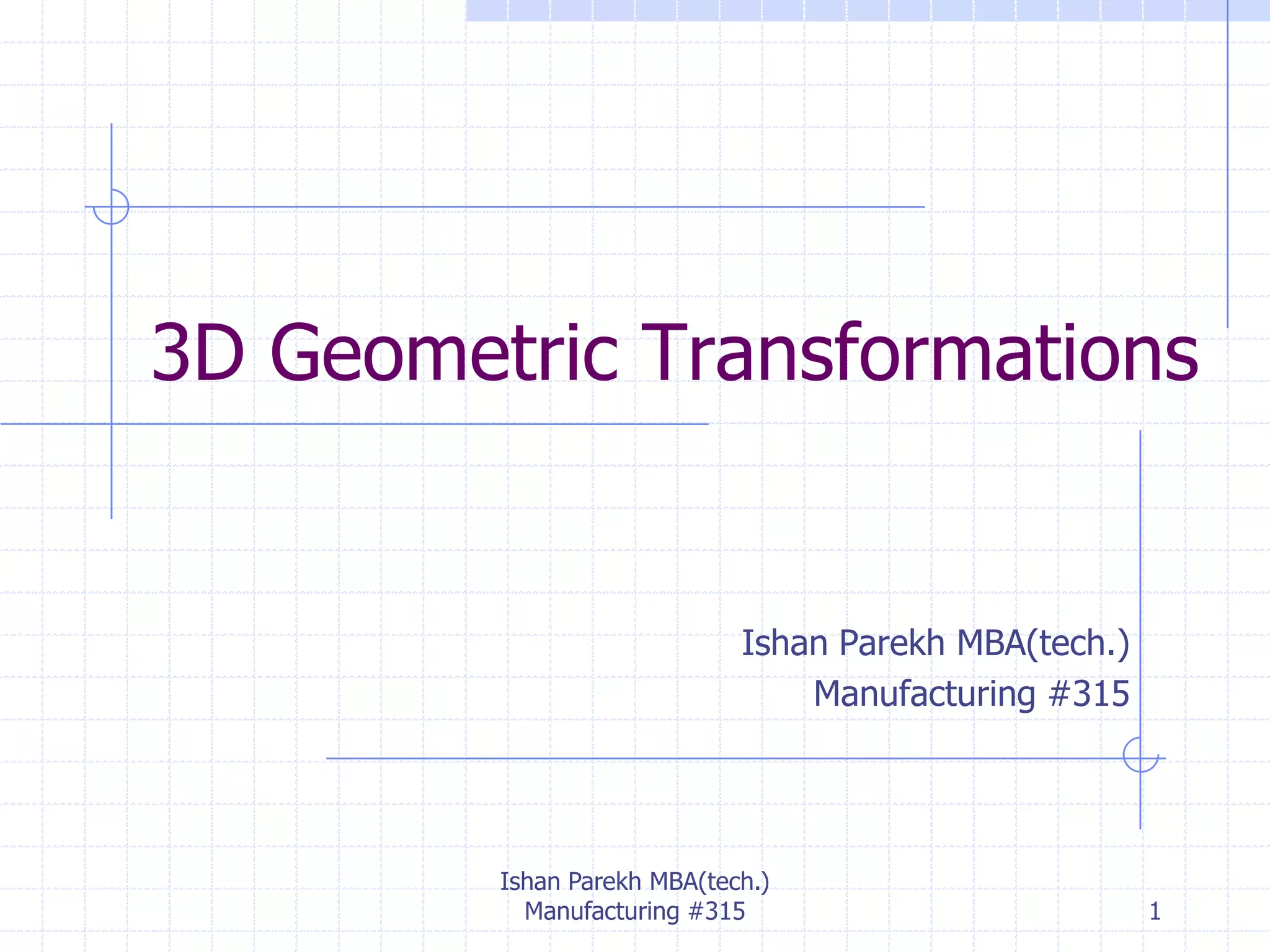 3D Geometric Transformations

Ishan Parekh MBA(tech.)
Manufacturing #315

Ishan Parekh MBA(tech.)
Manufacturing #315

1